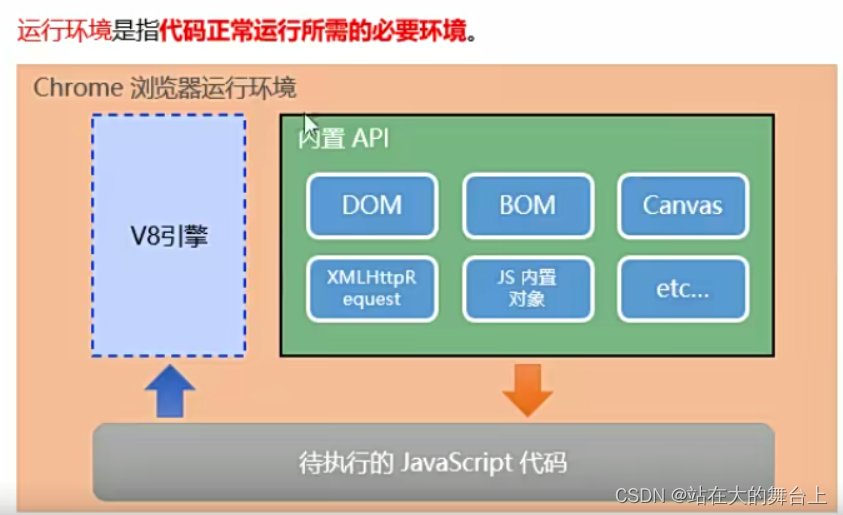 运行环境是指代码正常运行所需的必要环境。

Chrome 浏览器运行环境

V8引擎

内置 API

DOM

BOM

Canvas

XMLHttpRequest

JS 内置对象

etc...

待执行的 JavaScript 代码

CSDN @站在大的舞台上